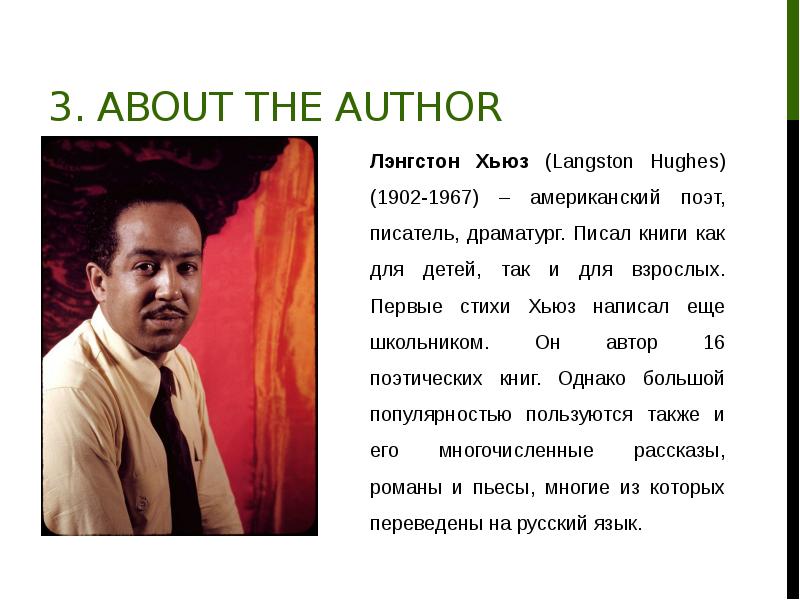 3. ABOUT THE AUTHOR

Лэнгстон Хьюз (Langston Hughes) (1902-1967) – американский поэт, писатель, драматург. Писал книги как для детей, так и для взрослых. Первые стихи Хьюз написал еще школьником. Он автор 16 поэтических книг. Однако большой популярностью пользуются также и его многочисленные рассказы, романы и пьесы, многие из которых переведены на русский язык.